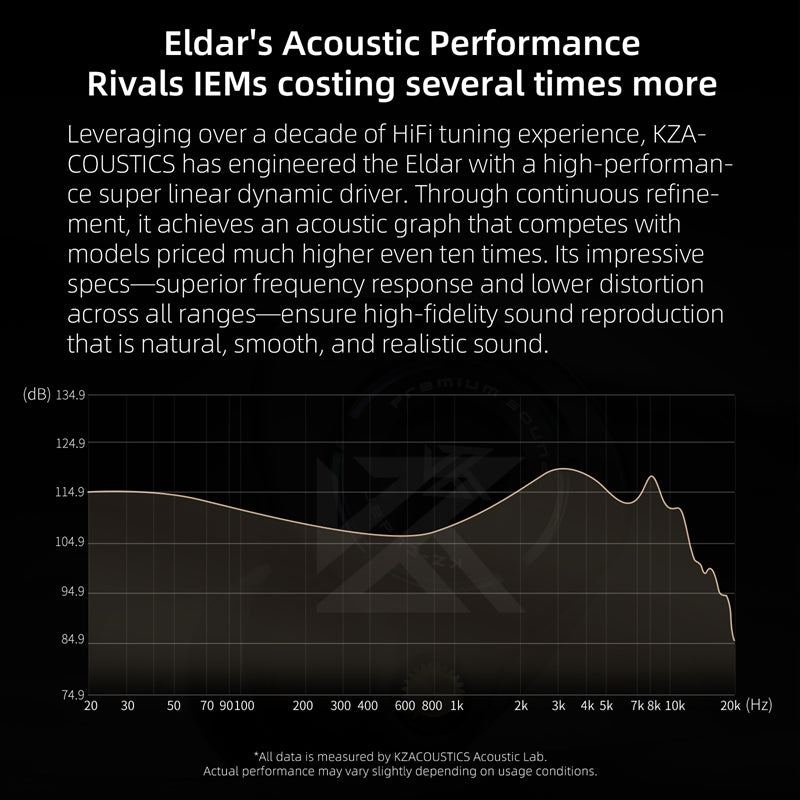 Eldar's Acoustic Performance
Rivals IEMs costing several times more

Leveraging over a decade of HiFi tuning experience, KZACOUSTICS has engineered the Eldar with a high-performance super linear dynamic driver. Through continuous refinement, it achieves an acoustic graph that competes with models priced much higher even ten times. Its impressive specs—superior frequency response and lower distortion across all ranges—ensure high-fidelity sound reproduction that is natural, smooth, and realistic sound.

(dB) 134.9
124.9
114.9
104.9
94.9
84.9
74.9
20 30 50 70 90100 200 300 400 600 800 1k 2k 3k 4k 5k 7k 8k 10k 20k (Hz)

*All data is measured by KZACOUSTICS Acoustic Lab.
Actual performance may vary slightly depending on usage conditions.